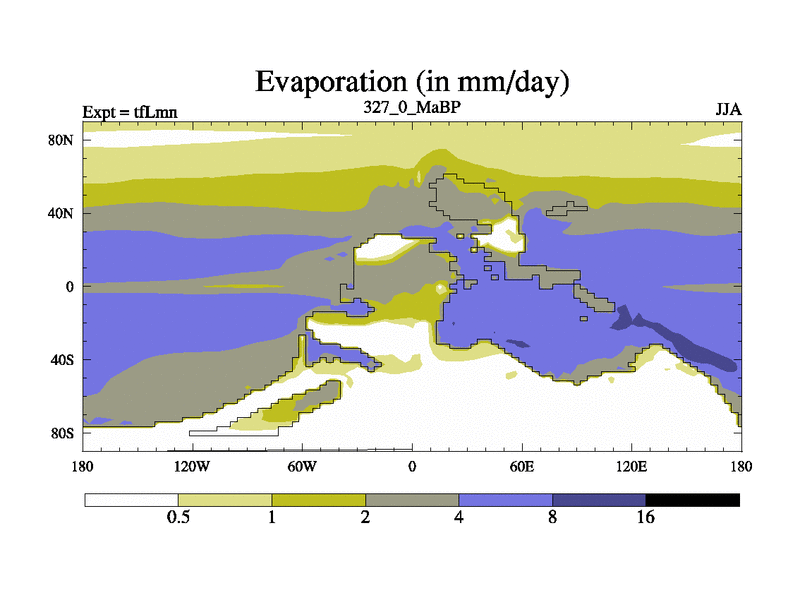 Evaporation (in mm/day)

Expt = tfLmn

327_0_MaBP

JJA

80N
40N
0
40S
80S

180
120W
60W
0
60E
120E
180

0.5
1
2
4
8
16